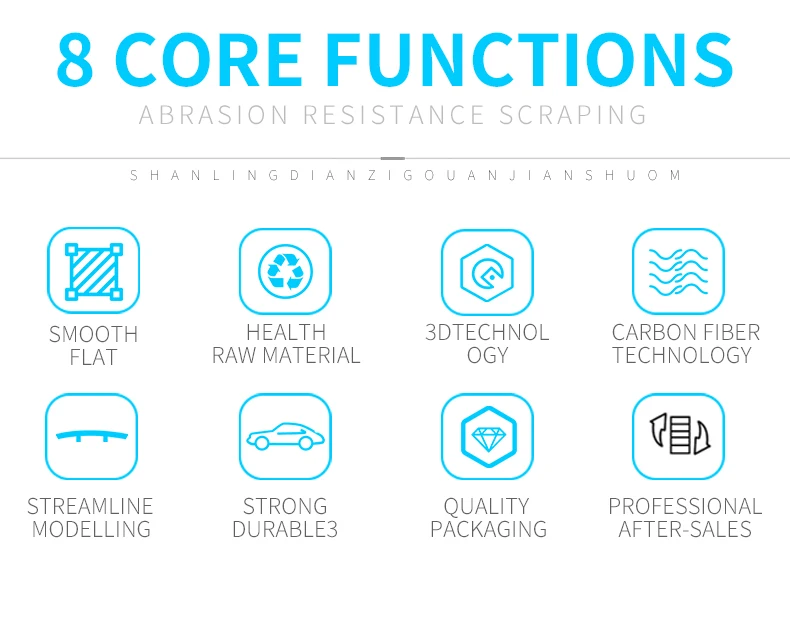 8 CORE FUNCTIONS

ABRASION RESISTANCE SCRAPING

SHANLINGDIANZIGOUANJIANSHUOM

SMOOTH
FLAT

HEALTH
RAW MATERIAL

3DTECHNOL
OGY

CARBON FIBER
TECHNOLOGY

STREAMLINE
MODELLING

STRONG
DURABLE3

QUALITY
PACKAGING

PROFESSIONAL
AFTER-SALES